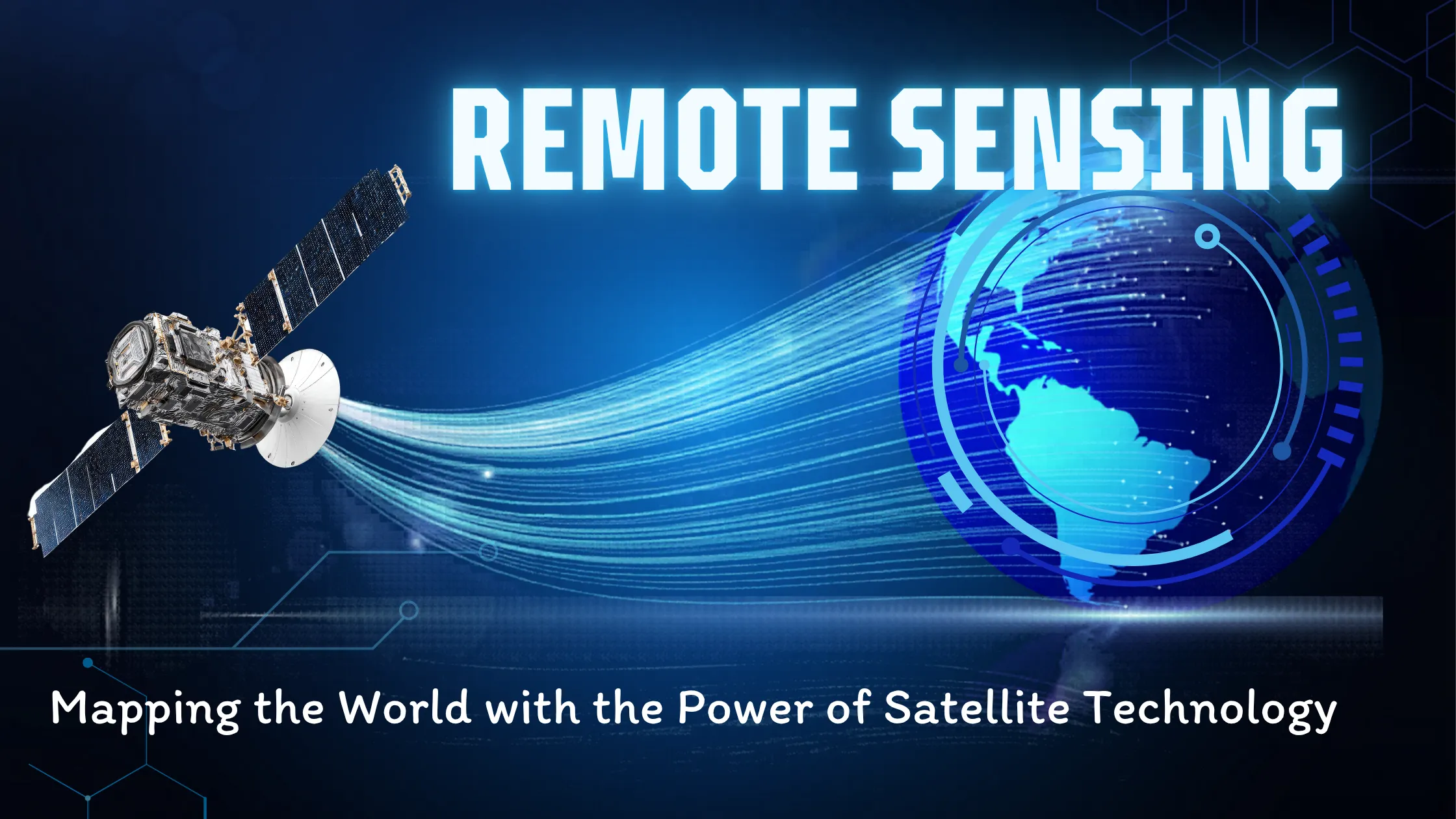 REMOTE SENSING

Mapping the World with the Power of Satellite Technology